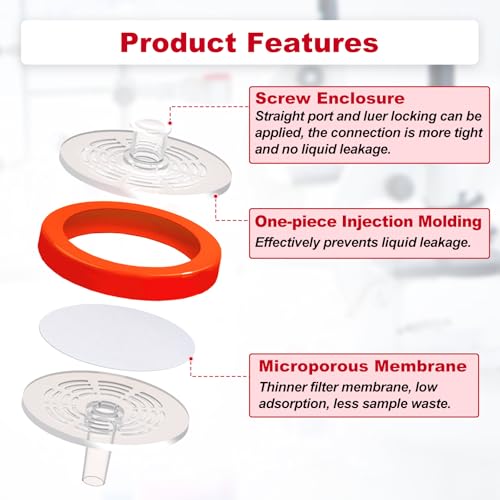 Product Features

Screw Enclosure
Straight port and luer locking can be applied, the connection is more tight and no liquid leakage.

One-piece Injection Molding
Effectively prevents liquid leakage.

Microporous Membrane
Thinner filter membrane, low adsorption, less sample waste.